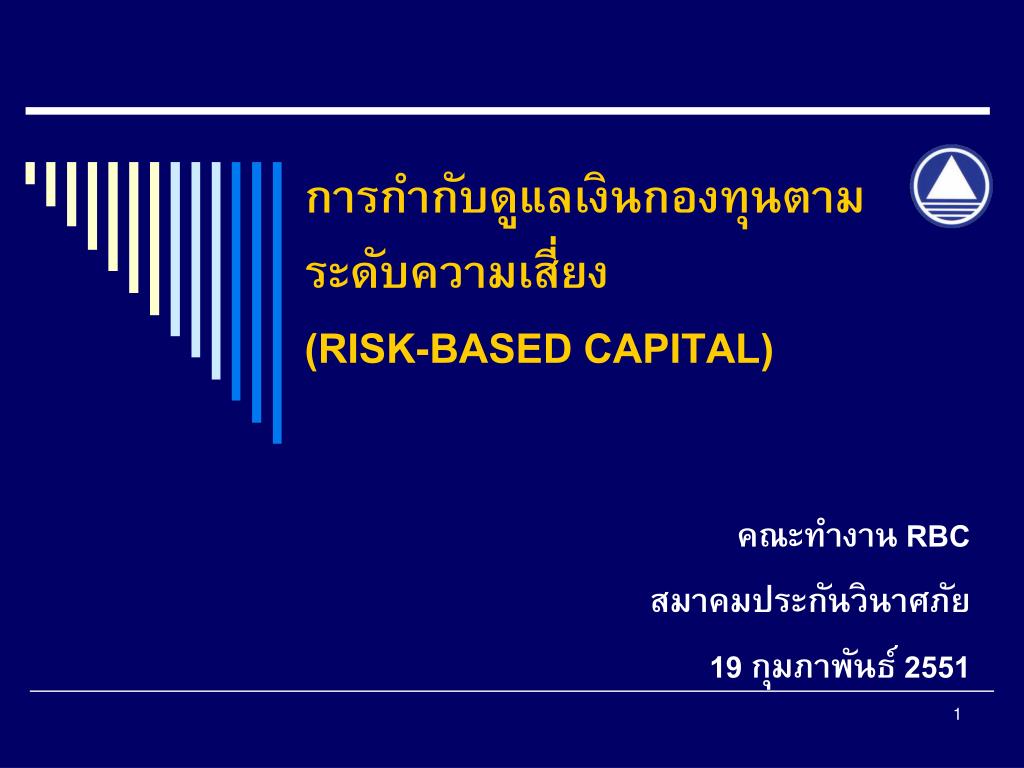 การกำกับดูแลเงินกองทุนตามระดับความเสี่ยง
(RISK-BASED CAPITAL)

คณะทำงาน RBC

สมาคมประกันวินาศภัย

19 กุมภาพันธ์ 2551

1